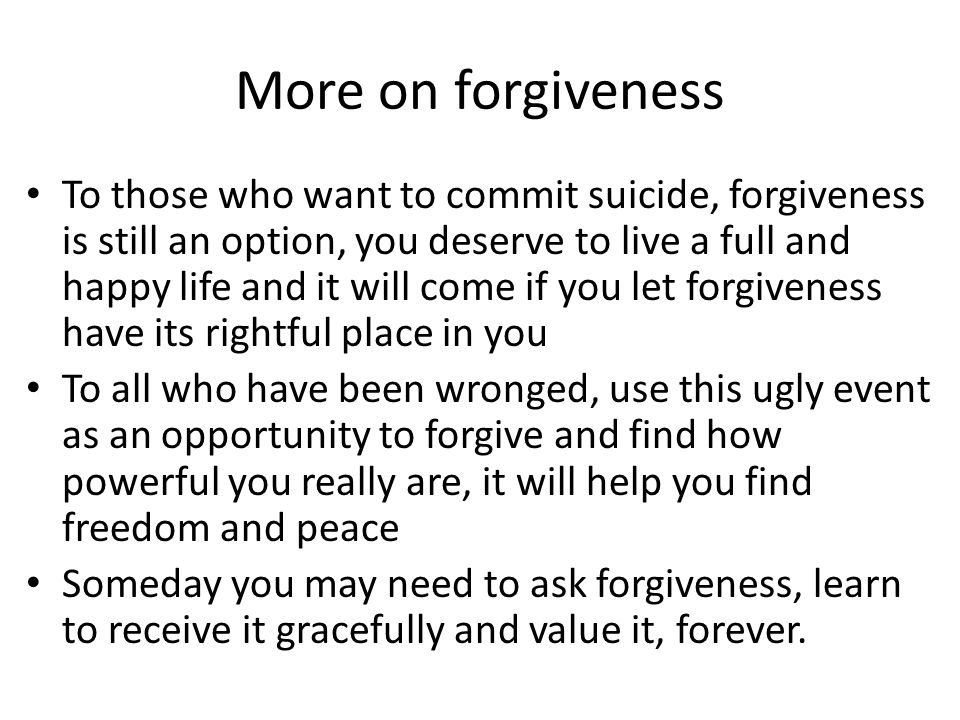 More on forgiveness

• To those who want to commit suicide, forgiveness is still an option, you deserve to live a full and happy life and it will come if you let forgiveness have its rightful place in you
• To all who have been wronged, use this ugly event as an opportunity to forgive and find how powerful you really are, it will help you find freedom and peace
• Someday you may need to ask forgiveness, learn to receive it gracefully and value it, forever.